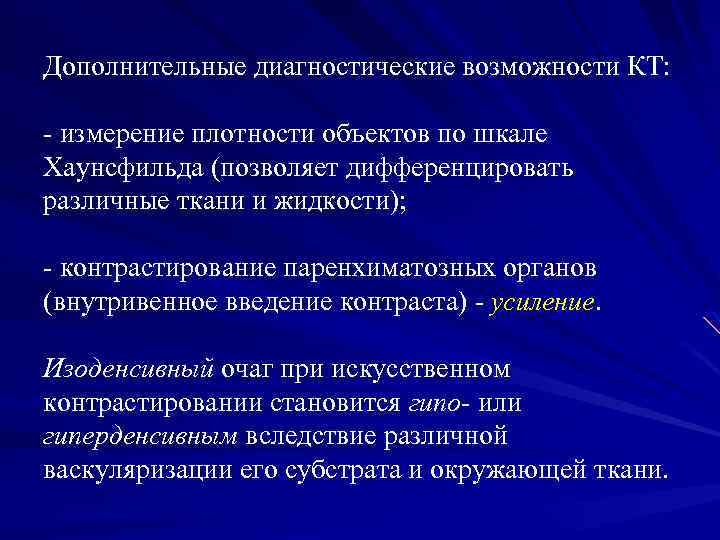 Дополнительные диагностические возможности КТ:

- измерение плотности объектов по шкале Хаунсфильда (позволяет дифференцировать различные ткани и жидкости);

- контрастирование паренхиматозных органов (внутривенное введение контраста) - усиление.

Изоденсивный очаг при искусственном контрастировании становится гипо- или гиперденсивным вследствие различной васкуляризации его субстрата и окружающей ткани.